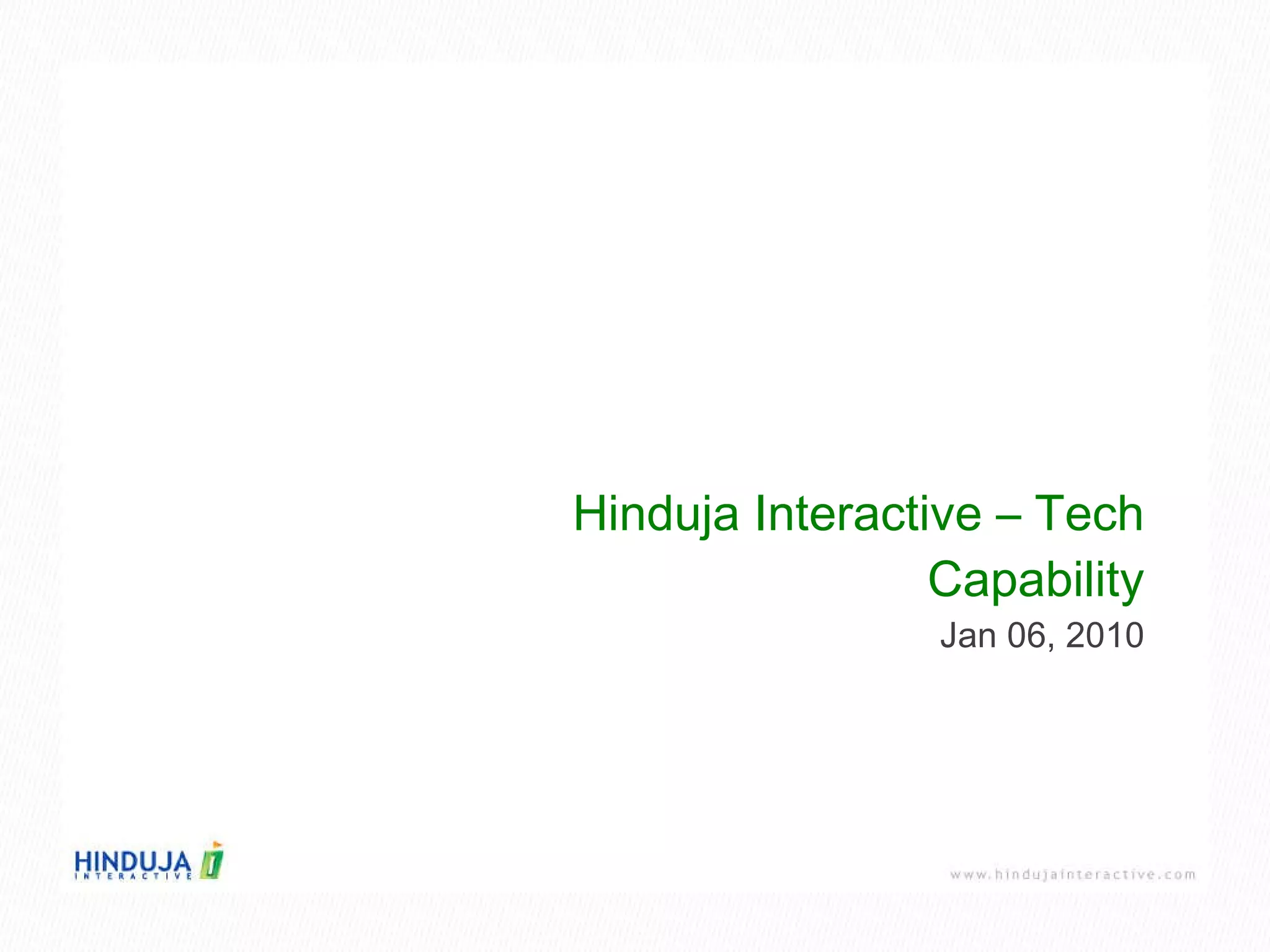 Hinduja Interactive – Tech Capability

Jan 06, 2010

HINDUJA
INTERACTIVE

www.hindujainteractive.com